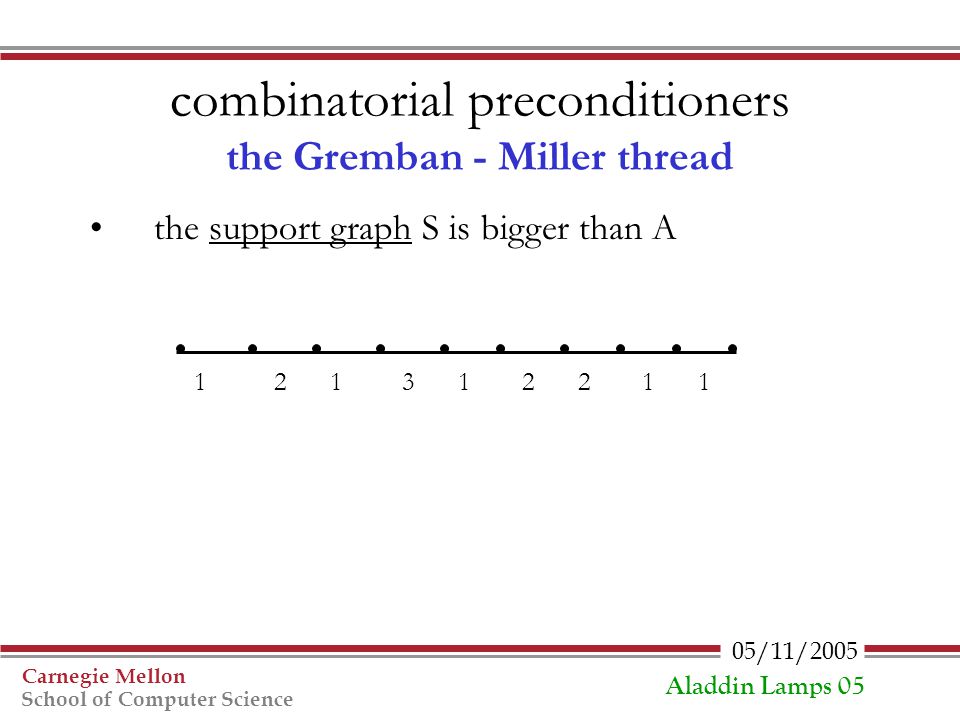 combinatorial preconditioners

the Gremban - Miller thread

• the support graph S is bigger than A

1 2 1 3 1 2 2 1 1

05/11/2005

Carnegie Mellon
School of Computer Science

Aladdin Lamps 05